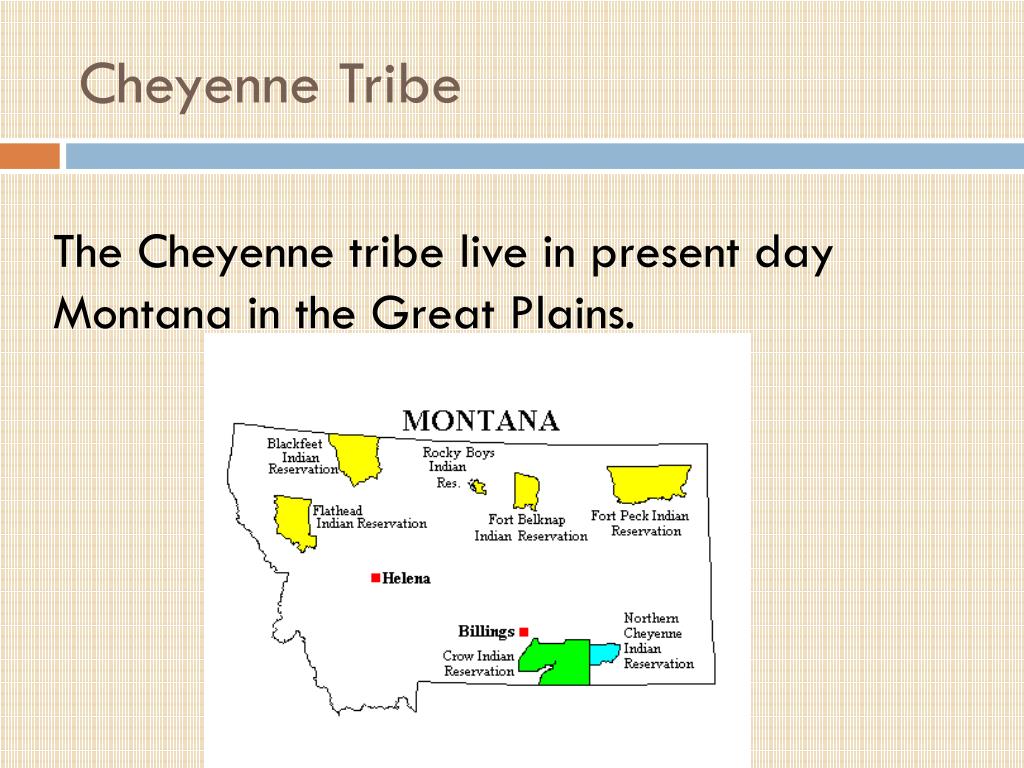 Cheyenne Tribe

The Cheyenne tribe live in present day Montana in the Great Plains.

MONTANA

Blackfeet Indian Reservation

Rocky Boys Indian Res.

Flathead Indian Reservation

Fort Belknap Indian Reservation

Fort Peck Indian Reservation

Helena

Billings

Crow Indian Reservation

Northern Cheyenne Indian Reservation